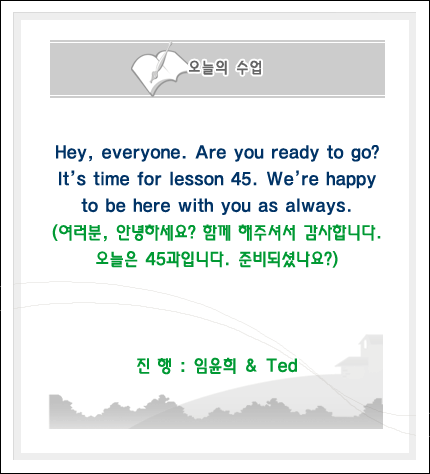 오늘의 수업

Hey, everyone. Are you ready to go? It's time for lesson 45. We're happy to be here with you as always.
(여러분, 안녕하세요? 함께 해주셔서 감사합니다. 오늘은 45과입니다. 준비되셨나요?)

진 행 : 임윤희 & Ted